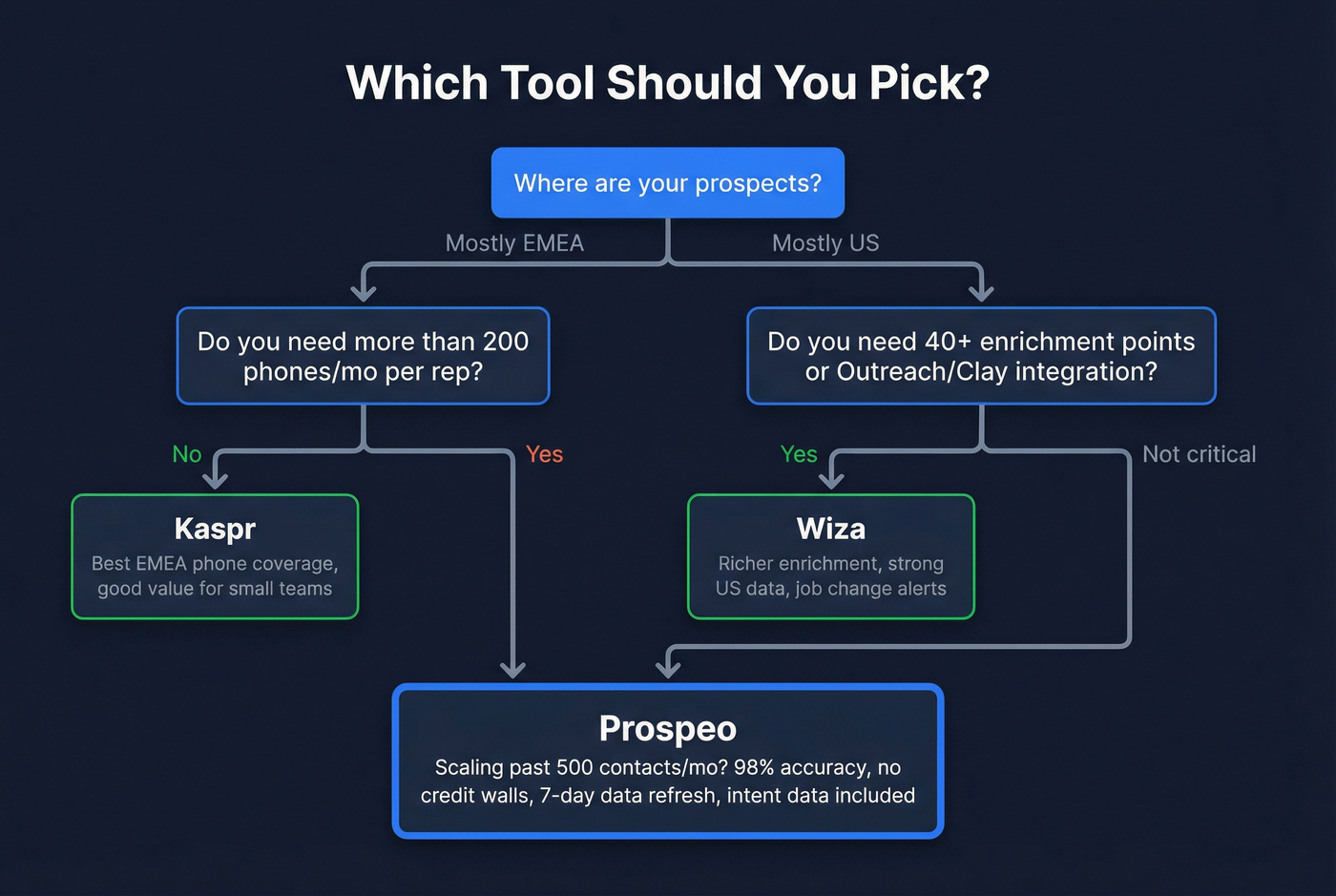 Which Tool Should You Pick?

Where are your prospects?

Mostly EMEA

Mostly US

Do you need more than 200 phones/mo per rep?

Do you need 40+ enrichment points or Outreach/Clay integration?

No

Yes

Yes

Not critical

Kaspr

Best EMEA phone coverage, good value for small teams

Wiza

Richer enrichment, strong US data, job change alerts

Prospeo

Scaling past 500 contacts/mo? 98% accuracy, no credit walls, 7-day data refresh, intent data included